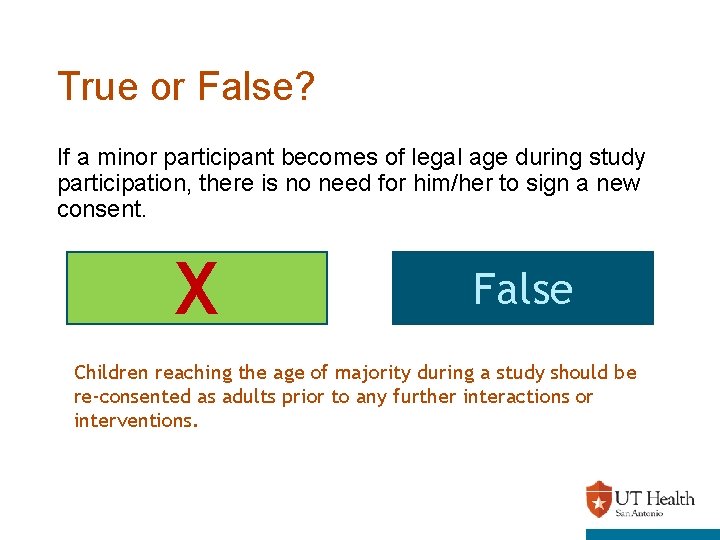 True or False?

If a minor participant becomes of legal age during study participation, there is no need for him/her to sign a new consent.

X

False

Children reaching the age of majority during a study should be re-consented as adults prior to any further interactions or interventions.

UT Health
San Antonio